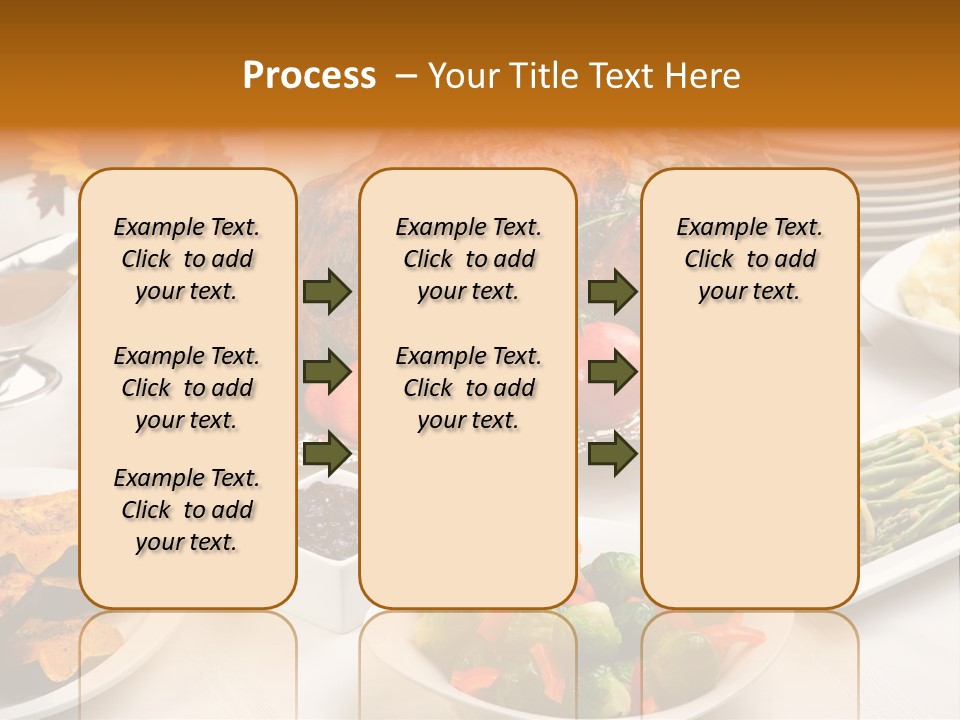 Process – Your Title Text Here

Example Text. Click to add your text.

Example Text. Click to add your text.

Example Text. Click to add your text.

Example Text. Click to add your text.

Example Text. Click to add your text.

Example Text. Click to add your text.